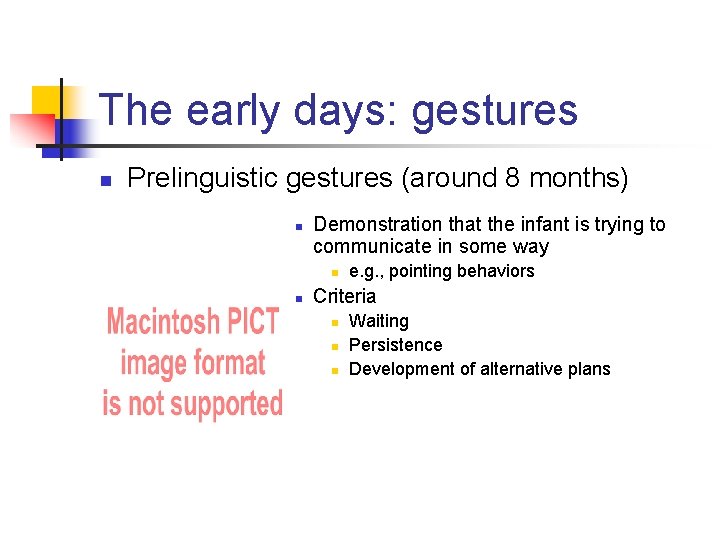 The early days: gestures

Prelinguistic gestures (around 8 months)

Demonstration that the infant is trying to communicate in some way

e.g., pointing behaviors

Criteria

Waiting

Persistence

Development of alternative plans

Macintosh PICT image format is not supported